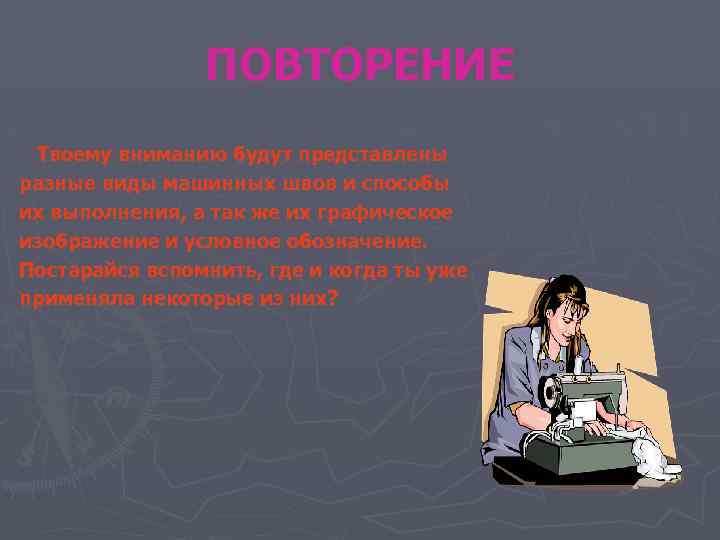 ПОВТОРЕНИЕ

Твоему вниманию будут представлены разные виды машинных швов и способы их выполнения, а так же их графическое изображение и условное обозначение. Постарайся вспомнить, где и когда ты уже применяла некоторые из них?